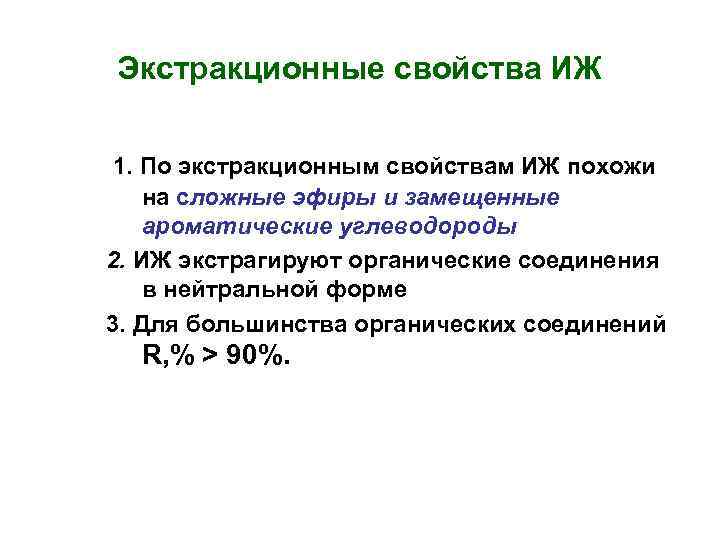 Экстракционные свойства ИЖ

1. По экстракционным свойствам ИЖ похожи на сложные эфиры и замещенные ароматические углеводороды

2. ИЖ экстрагируют органические соединения в нейтральной форме

3. Для большинства органических соединений R,% > 90%.